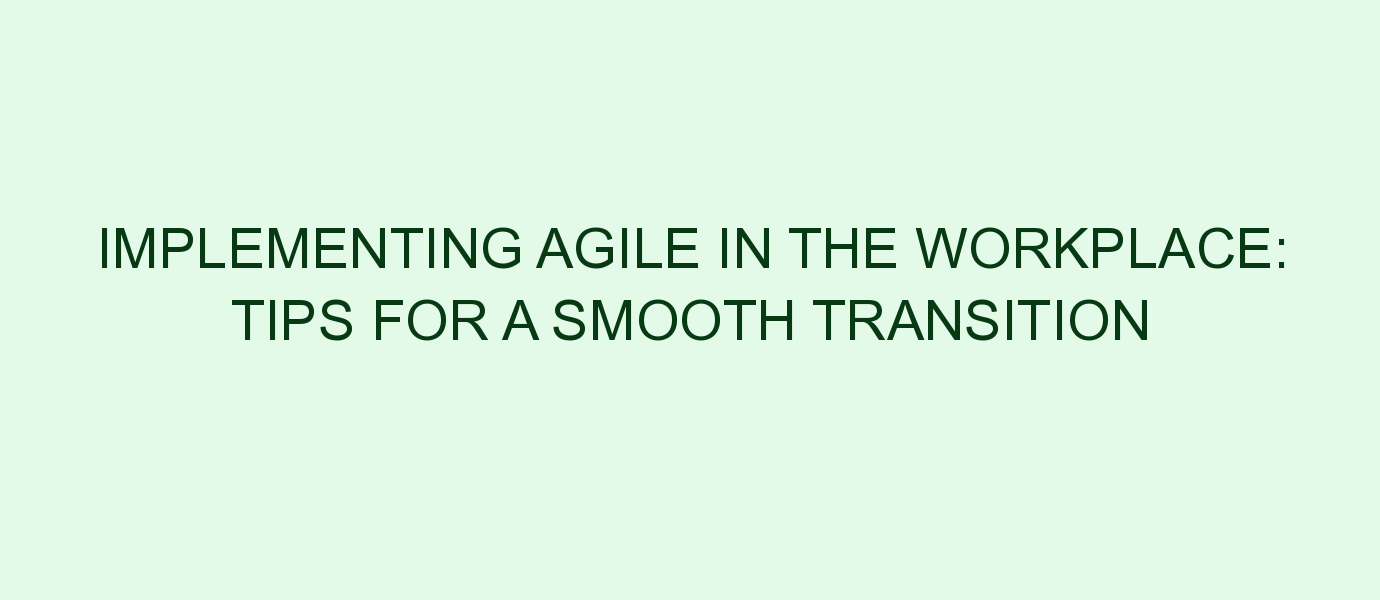 IMPLEMENTING AGILE IN THE WORKPLACE: TIPS FOR A SMOOTH TRANSITION